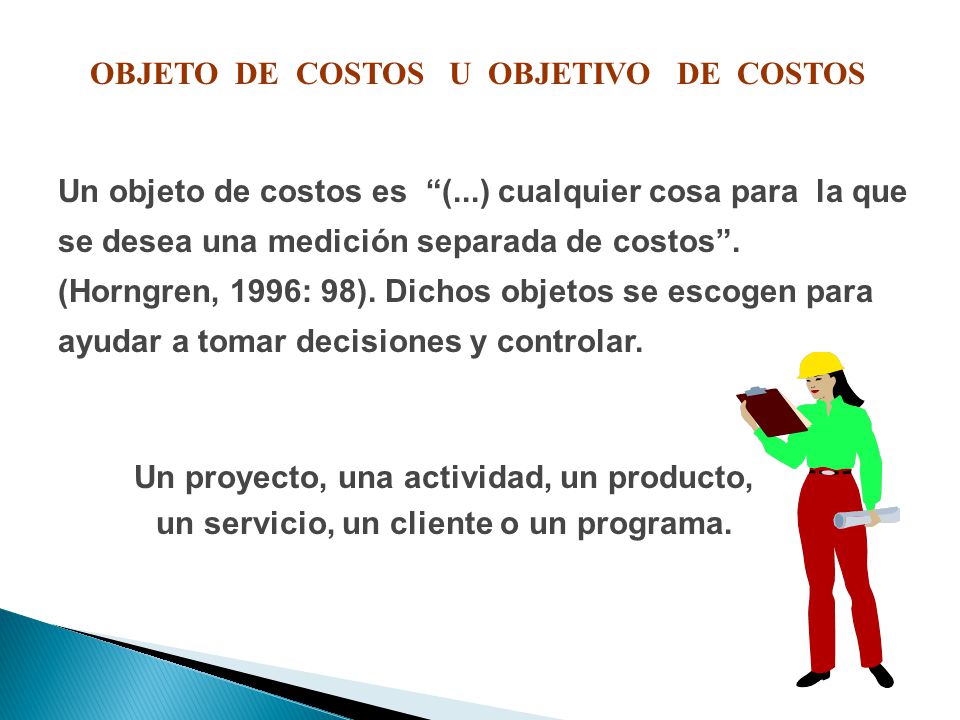 OBJETO DE COSTOS U OBJETIVO DE COSTOS

Un objeto de costos es “(...) cualquier cosa para la que se desea una medición separada de costos”. (Horngren, 1996: 98). Dichos objetos se escogen para ayudar a tomar decisiones y controlar.

Un proyecto, una actividad, un producto, un servicio, un cliente o un programa.